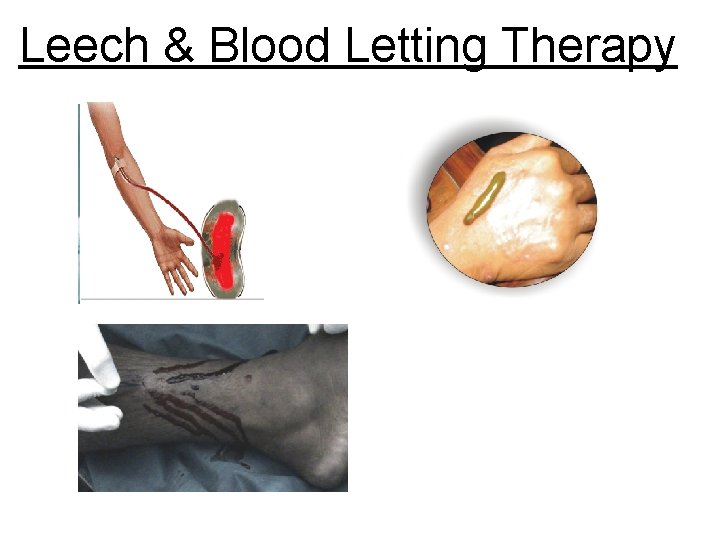 Leech & Blood Letting Therapy